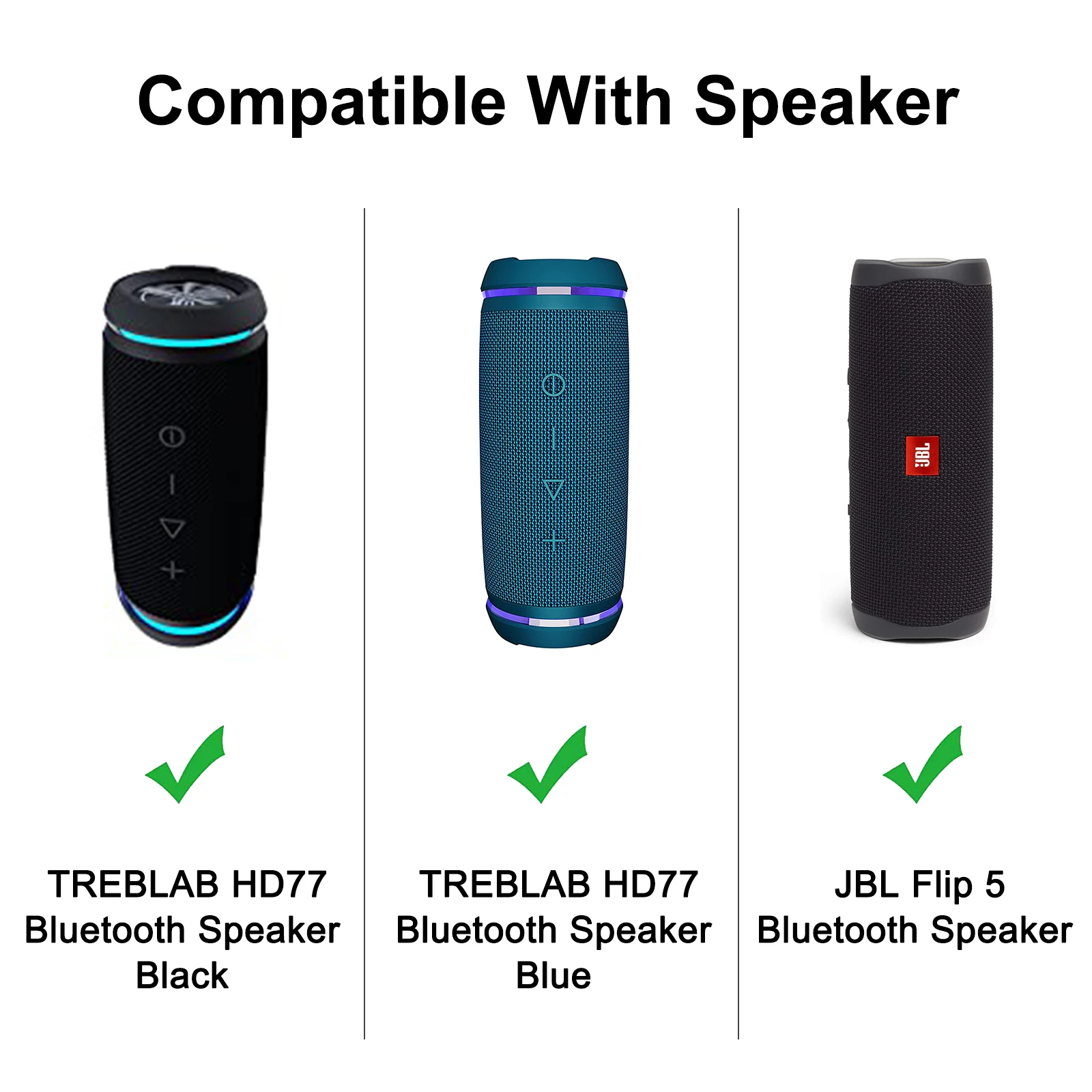 Compatible With Speaker

JBL

TREBLAB HD77
Bluetooth Speaker
Black

TREBLAB HD77
Bluetooth Speaker
Blue

JBL Flip 5
Bluetooth Speaker